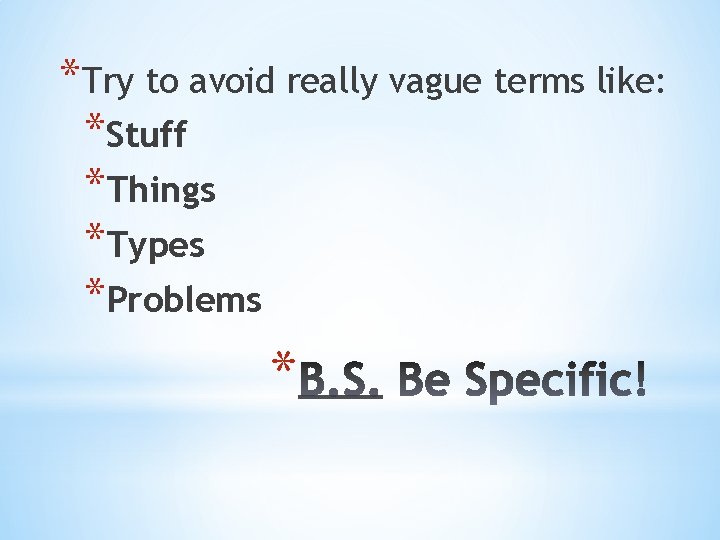 *Try to avoid really vague terms like:

*Stuff

*Things

*Types

*Problems

*B.S. Be Specific!